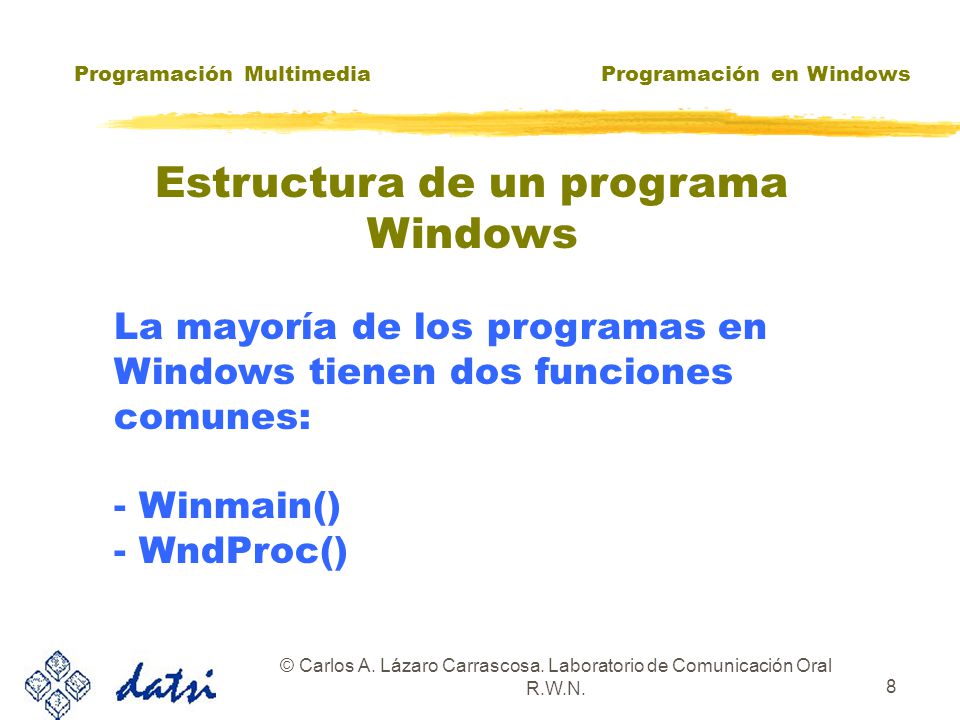 Programación Multimedia

Programación en Windows

Estructura de un programa Windows

La mayoría de los programas en Windows tienen dos funciones comunes:

- Winmain()
- WndProc()

datsi

© Carlos A. Lázaro Carrascosa. Laboratorio de Comunicación Oral R.W.N.

8